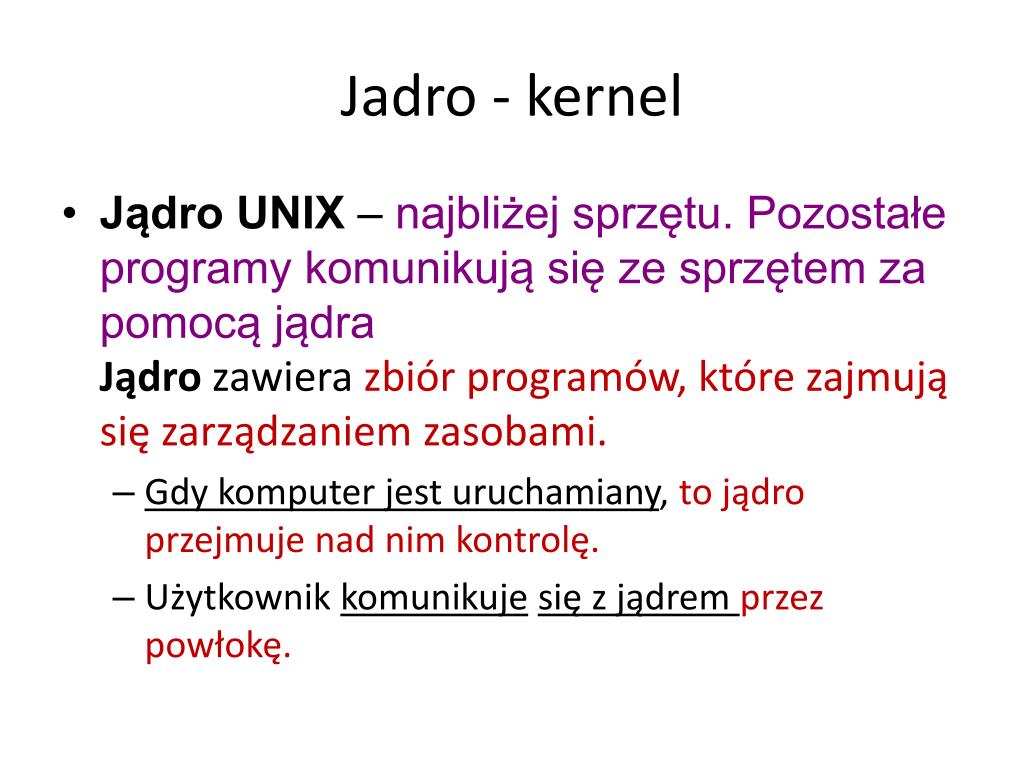 Jadro - kernel

• Jądro UNIX – najbliżej sprzętu. Pozostałe programy komunikują się ze sprzętem za pomocą jądra
Jądro zawiera zbiór programów, które zajmują się zarządzaniem zasobami.

– Gdy komputer jest uruchamiany, to jądro przejmuje nad nim kontrolę.

– Użytkownik komunikuje się z jądrem przez powłokę.